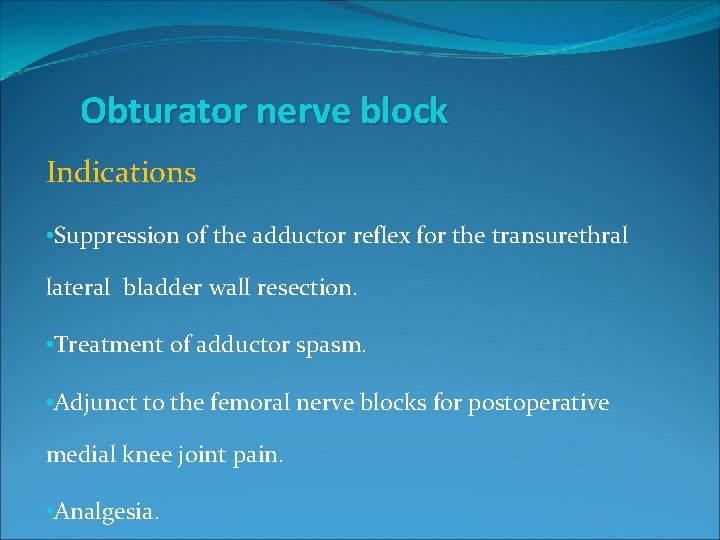 Obturator nerve block

Indications

•Suppression of the adductor reflex for the transurethral lateral bladder wall resection.

•Treatment of adductor spasm.

•Adjunct to the femoral nerve blocks for postoperative medial knee joint pain.

•Analgesia.